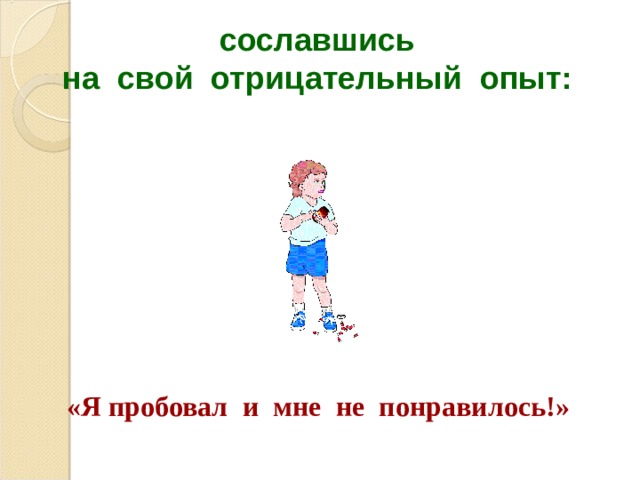 сославшись
на свой отрицательный опыт:

«Я пробовал и мне не понравилось!»